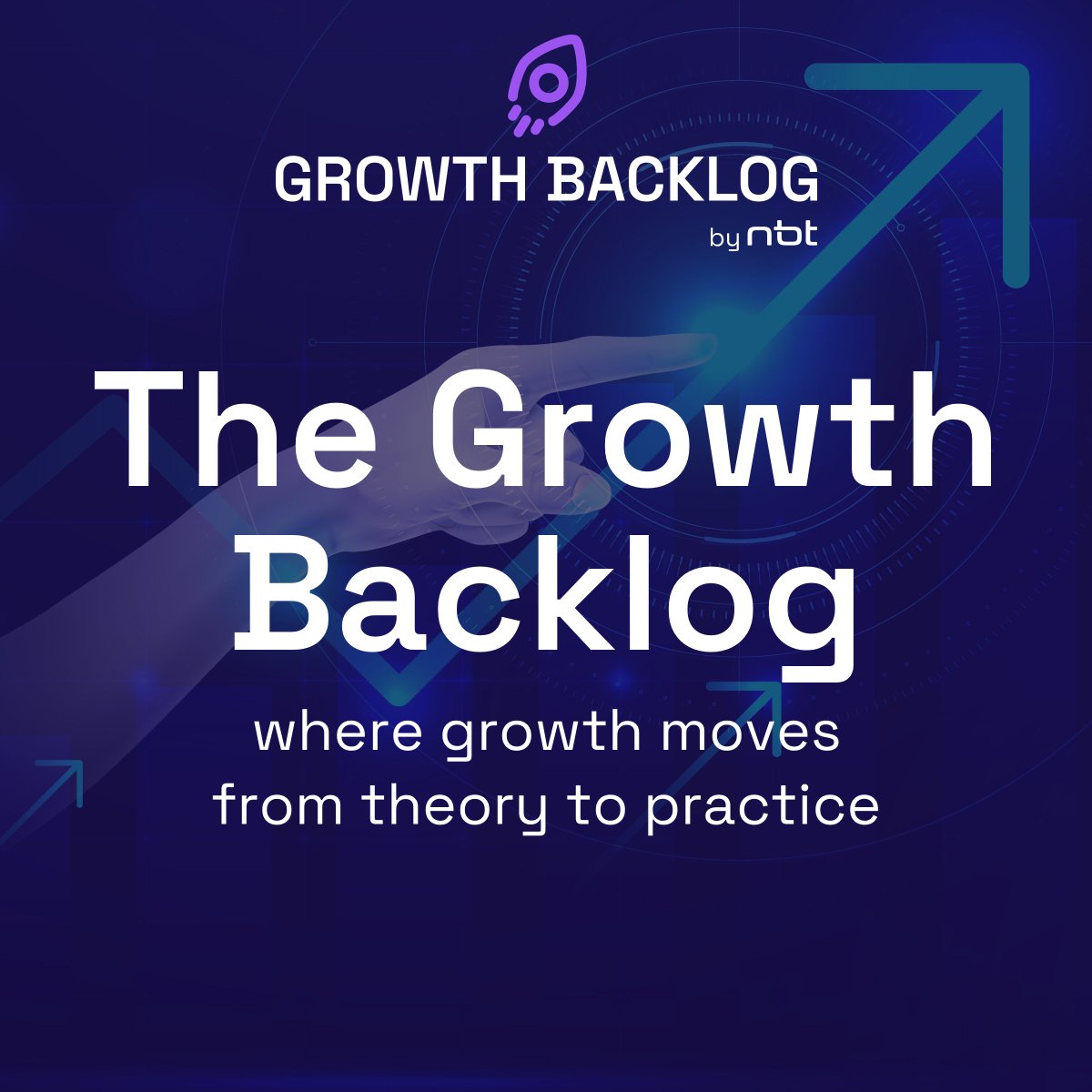 GROWTH BACKLOG
by nbt

The Growth Backlog

where growth moves from theory to practice